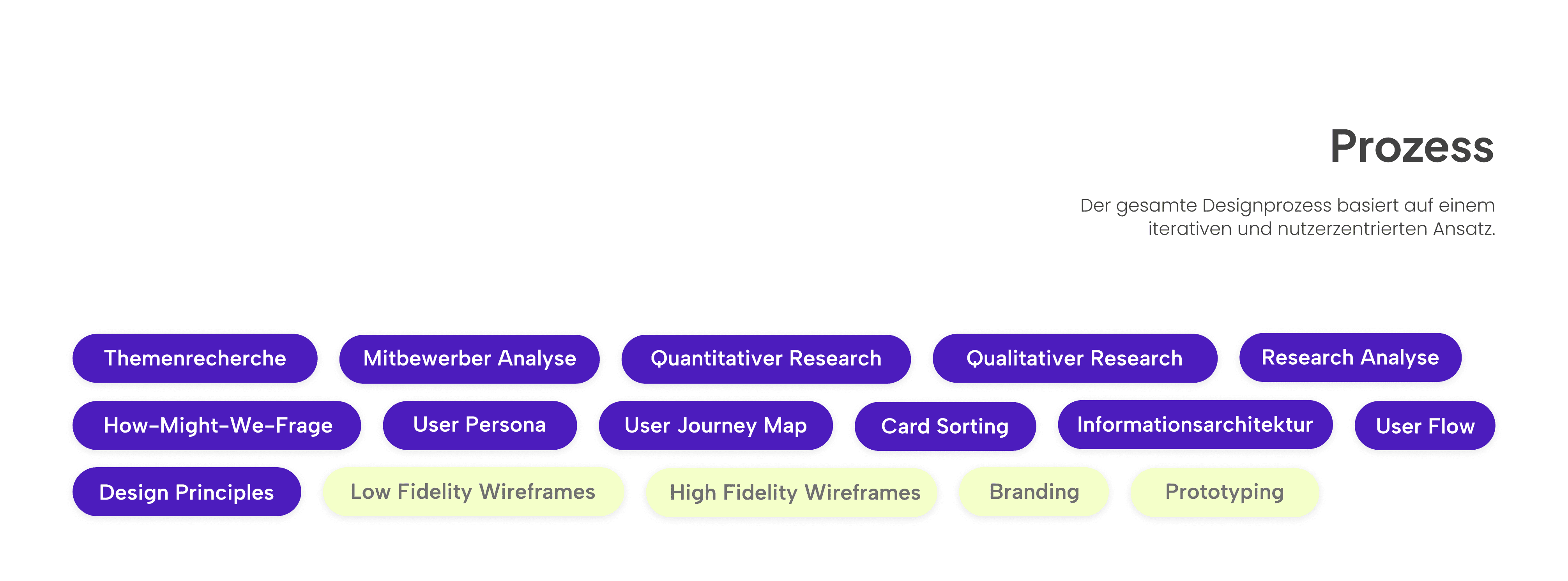 Prozess

Der gesamte Designprozess basiert auf einem iterativen und nutzerzentrierten Ansatz.

Themenrecherche
Mitbewerber Analyse
Quantitativer Research
Qualitativer Research
Research Analyse
How-Might-We-Frage
User Persona
User Journey Map
Card Sorting
Informationsarchitektur
User Flow
Design Principles
Low Fidelity Wireframes
High Fidelity Wireframes
Branding
Prototyping